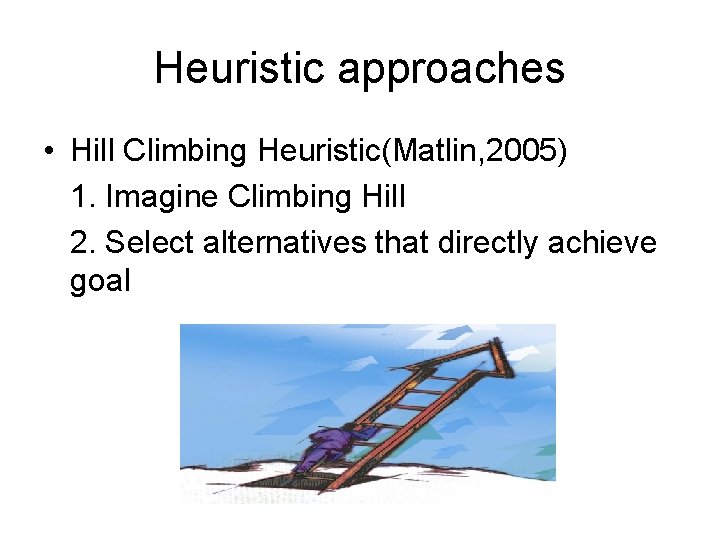 Heuristic approaches

• Hill Climbing Heuristic(Matlin,2005)

1. Imagine Climbing Hill

2. Select alternatives that directly achieve goal